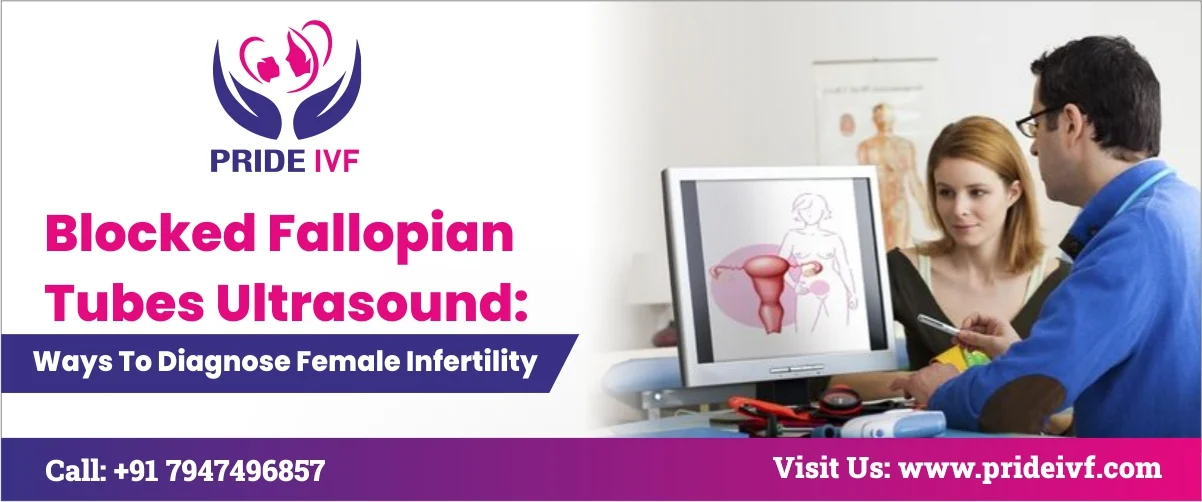 PRIDE IVF

Blocked Fallopian Tubes Ultrasound:

Ways To Diagnose Female Infertility

Call: +91 7947496857

Visit Us: www.prideivf.com